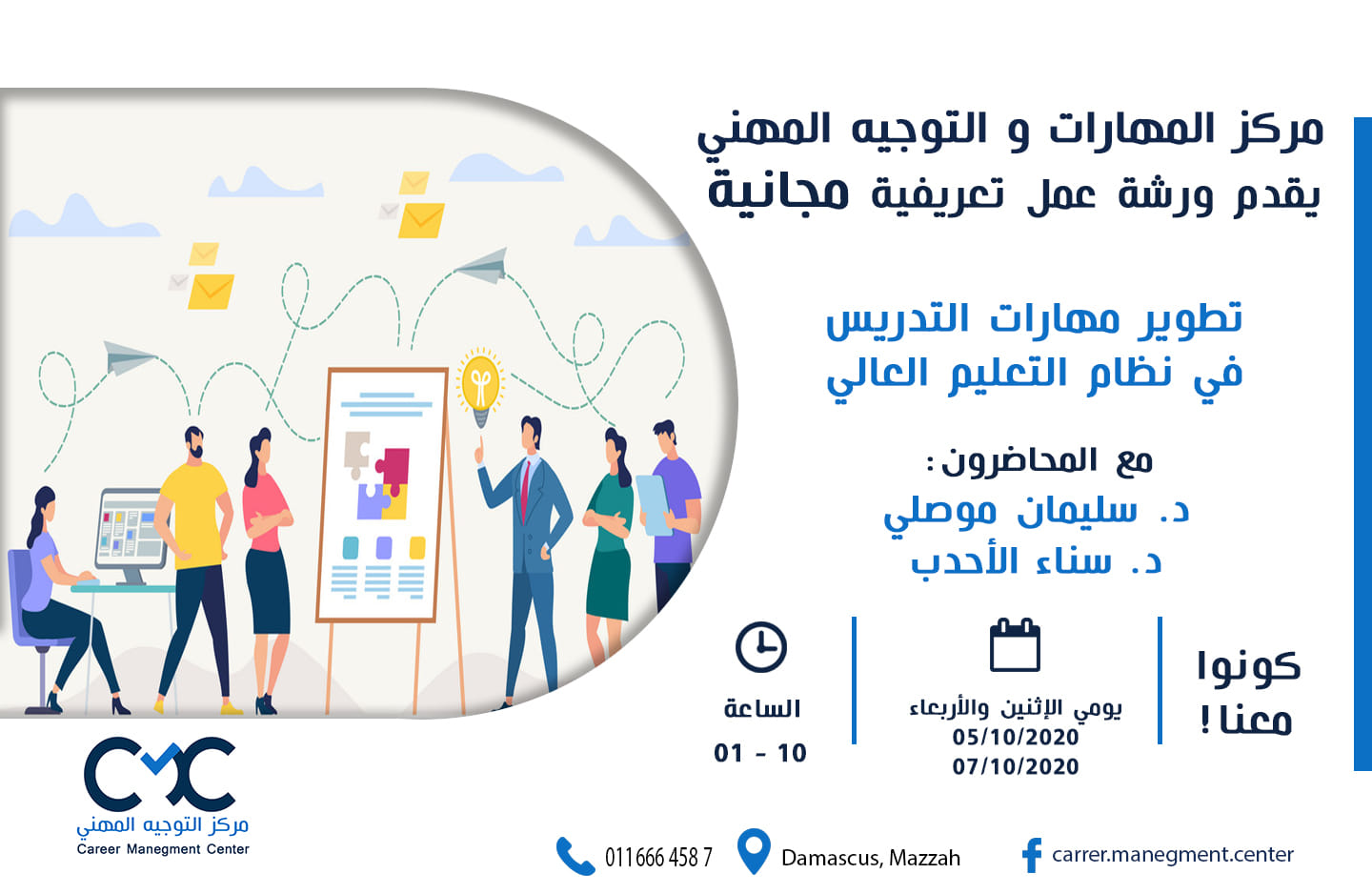 مركز المهارات و التوجيه المهني
يقدم ورشة عمل تعريفية مجانية

تطوير مهارات التدريس
في نظام التعليم العالي

مع المحاضرون :
د. سليمان موصلي
د. سناء الأحدب

كونوا معنا !

يومي الإثنين والأربعاء
05/10/2020
07/10/2020

الساعة
01 - 10

CMC
مركز التوجيه المهني
Career Manegment Center

011 666 458 7
Damascus, Mazzah
carrer.manegment.center